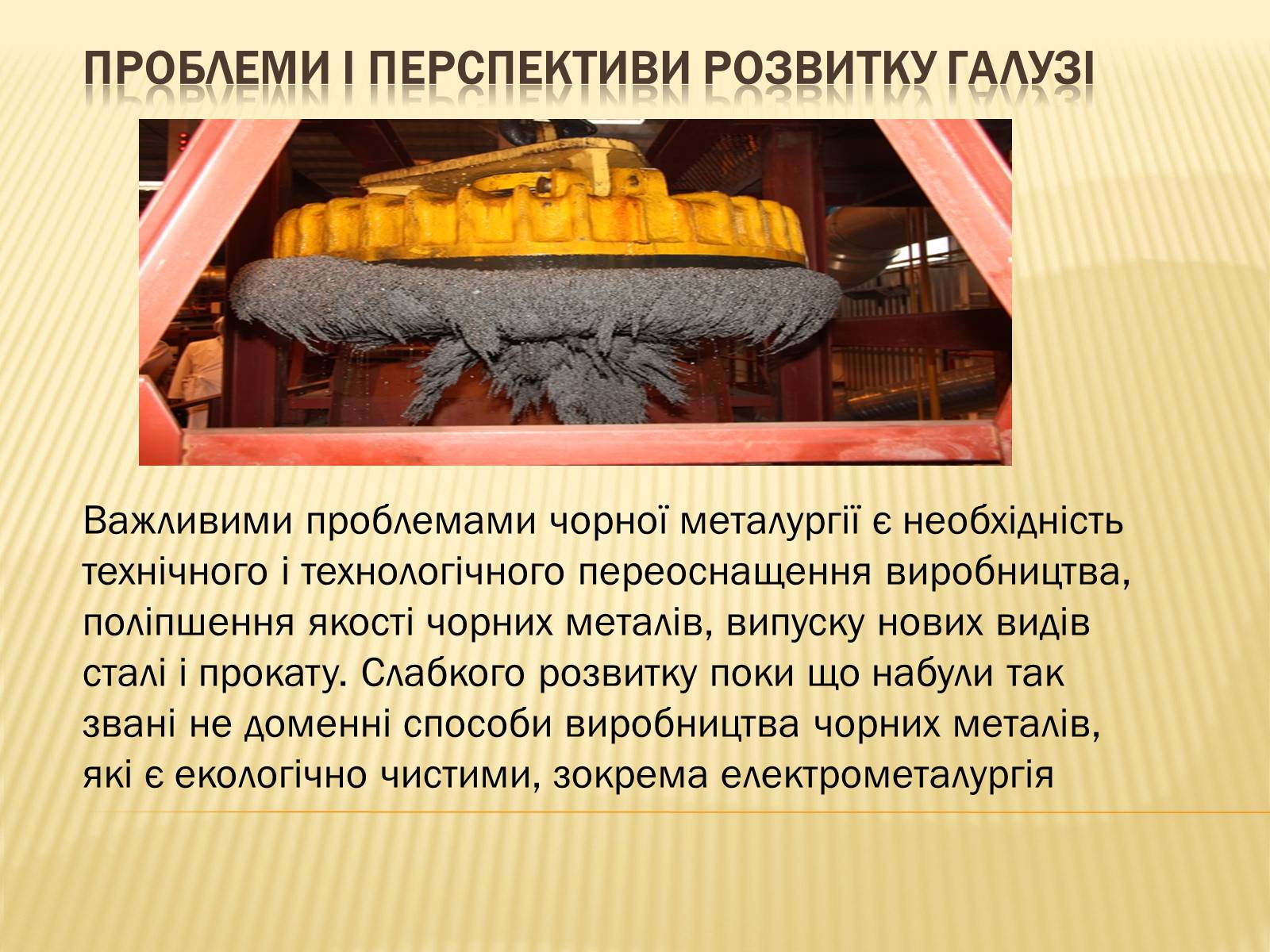 ПРОБЛЕМИ І ПЕРСПЕКТИВИ РОЗВИТКУ ГАЛУЗІ

Важливими проблемами чорної металургії є необхідність технічного і технологічного переоснащення виробництва, поліпшення якості чорних металів, випуску нових видів сталі і прокату. Слабкого розвитку поки що набули так звані не доменні способи виробництва чорних металів, які є екологічно чистими, зокрема електрометалургія